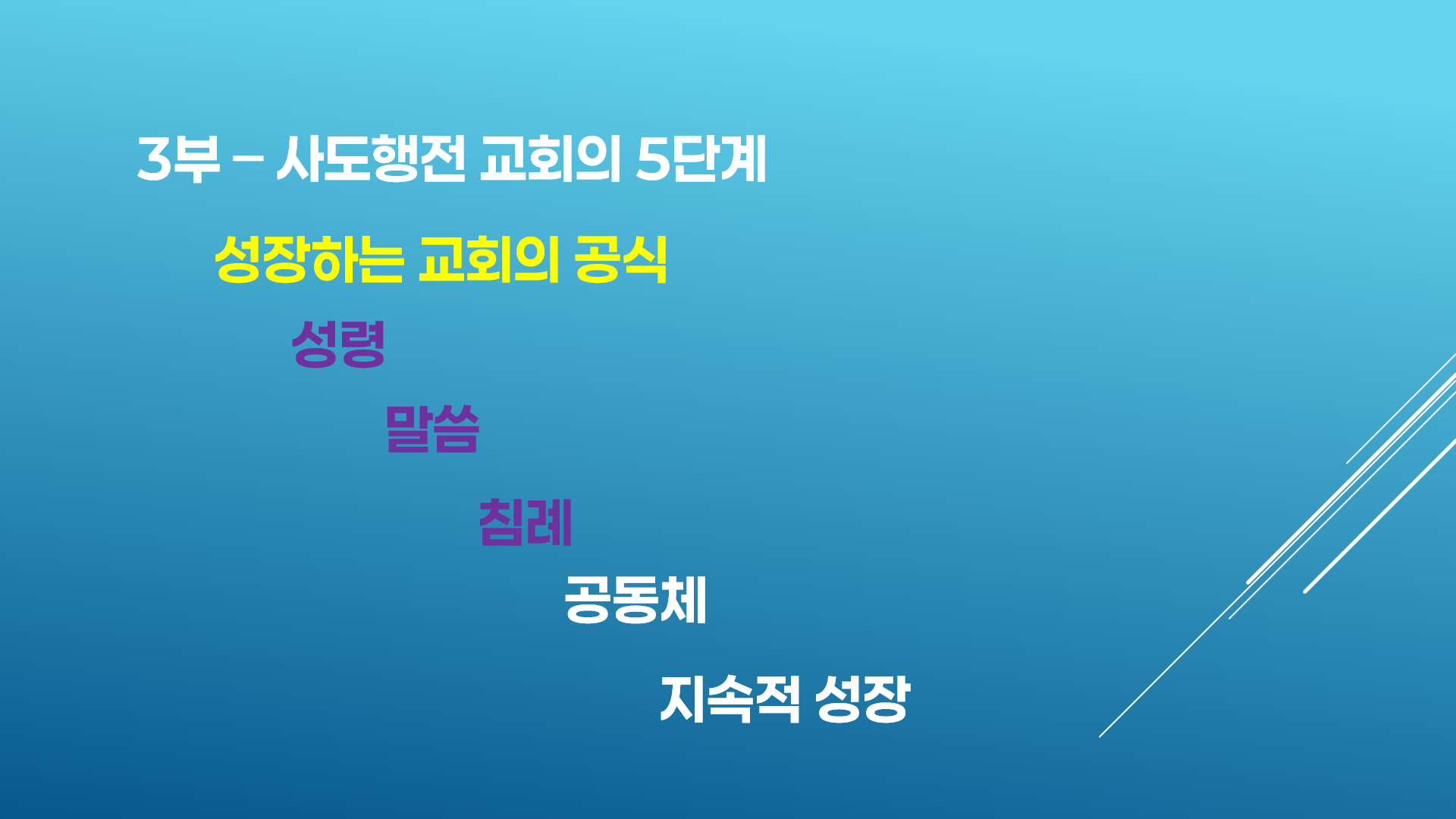 3부 – 사도행전 교회의 5단계

성장하는 교회의 공식

성령

말씀

침례

공동체

지속적 성장